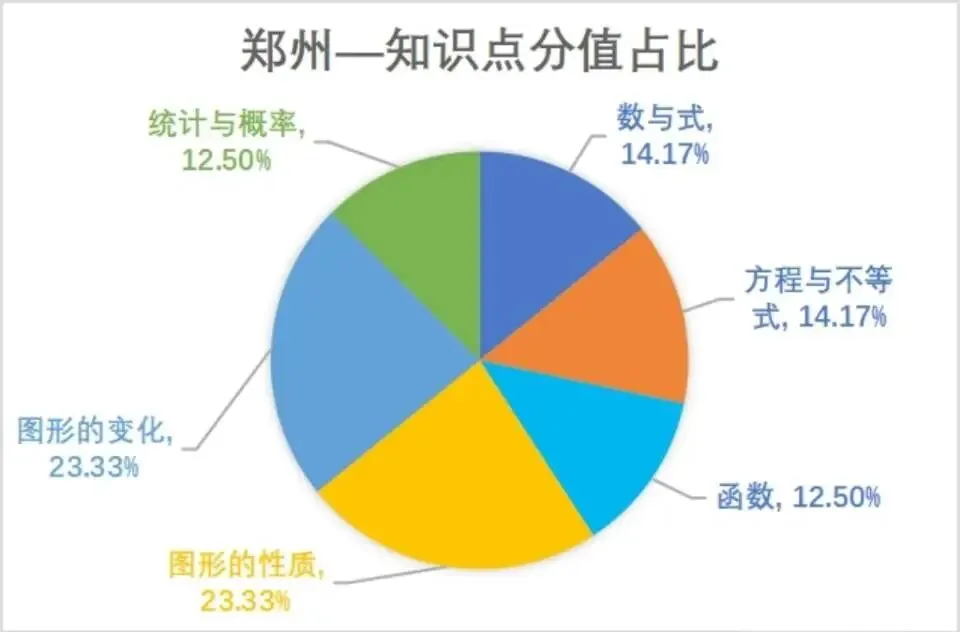 郑州—知识点分值占比

数与式, 14.17%

方程与不等式, 14.17%

函数, 12.50%

图形的性质, 23.33%

图形的变化, 23.33%

统计与概率, 12.50%